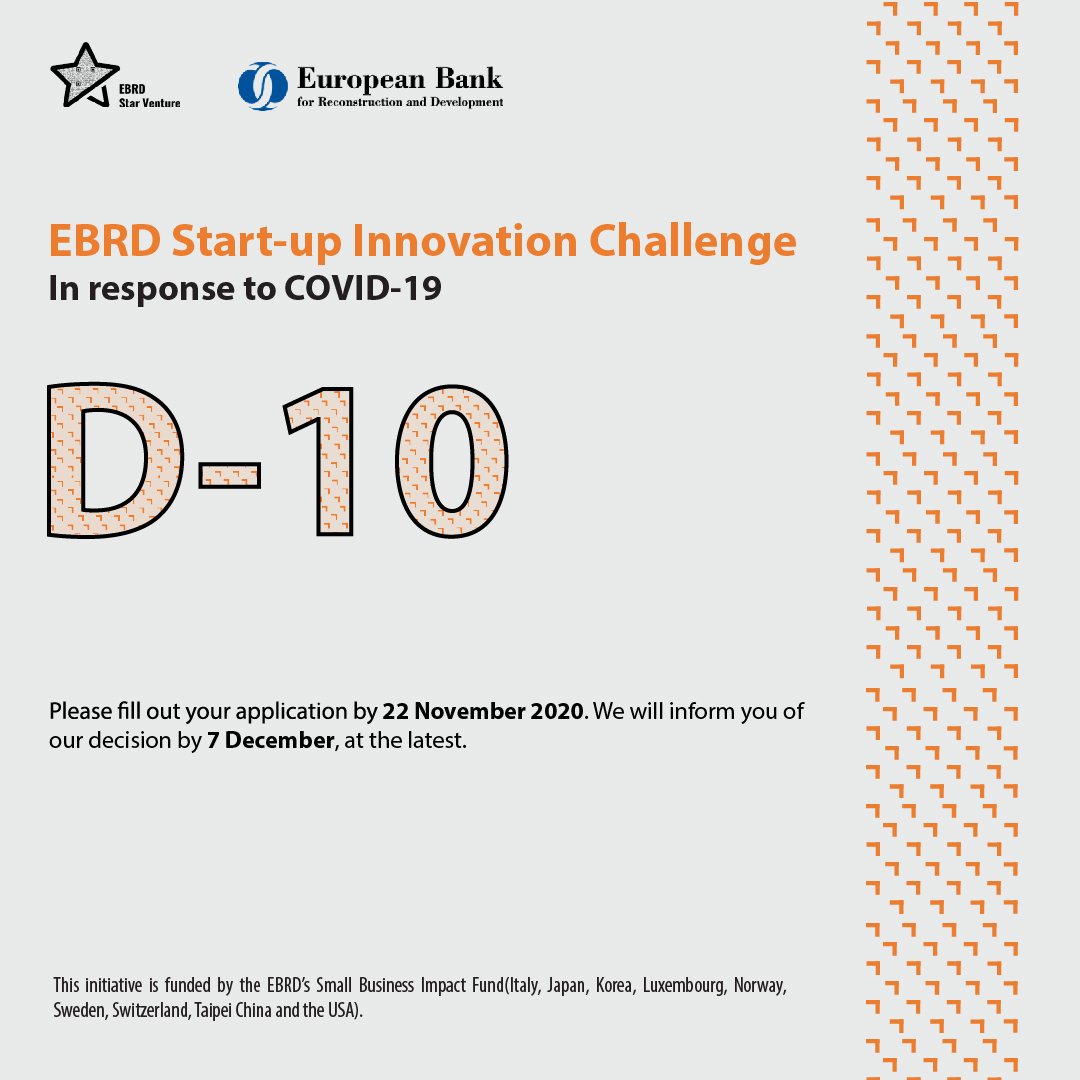 EBRD
Star Venture

European Bank
for Reconstruction and Development

EBRD Start-up Innovation Challenge
In response to COVID-19

D-10

Please fill out your application by 22 November 2020. We will inform you of our decision by 7 December, at the latest.

This initiative is funded by the EBRD's Small Business Impact Fund(Italy, Japan, Korea, Luxembourg, Norway, Sweden, Switzerland, Taipei China and the USA).